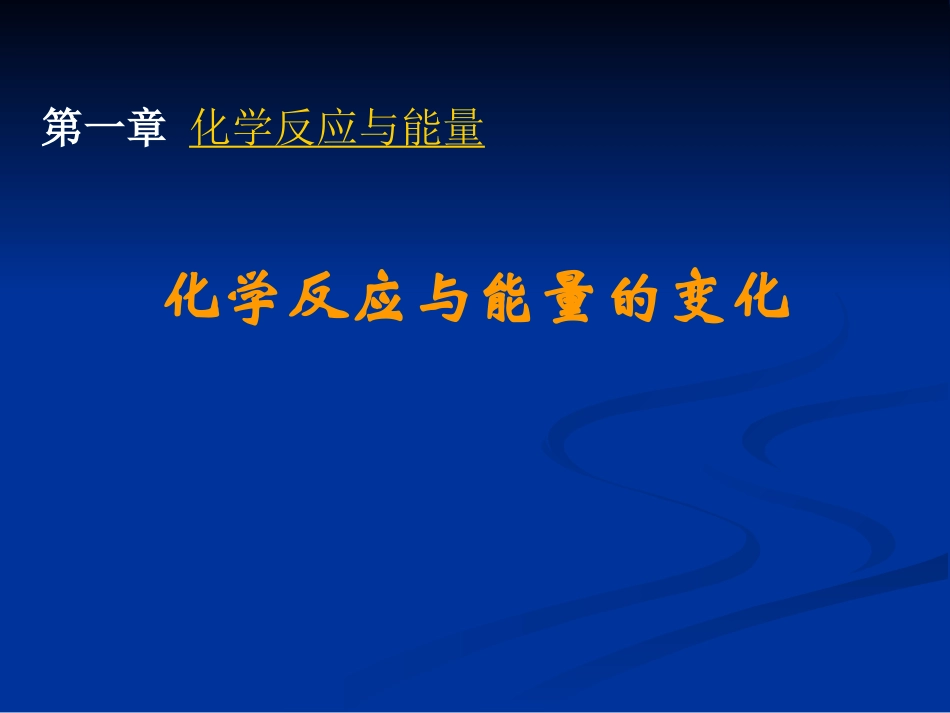 第一章 化学反应与能量

化学反应与能量的变化